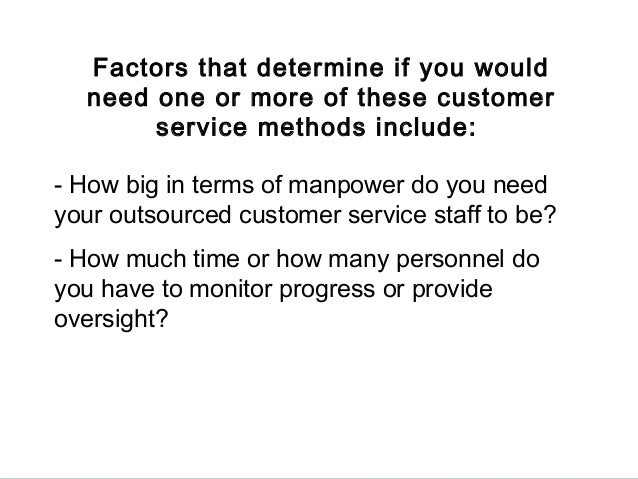 Factors that determine if you would need one or more of these customer service methods include:

- How big in terms of manpower do you need your outsourced customer service staff to be?

- How much time or how many personnel do you have to monitor progress or provide oversight?